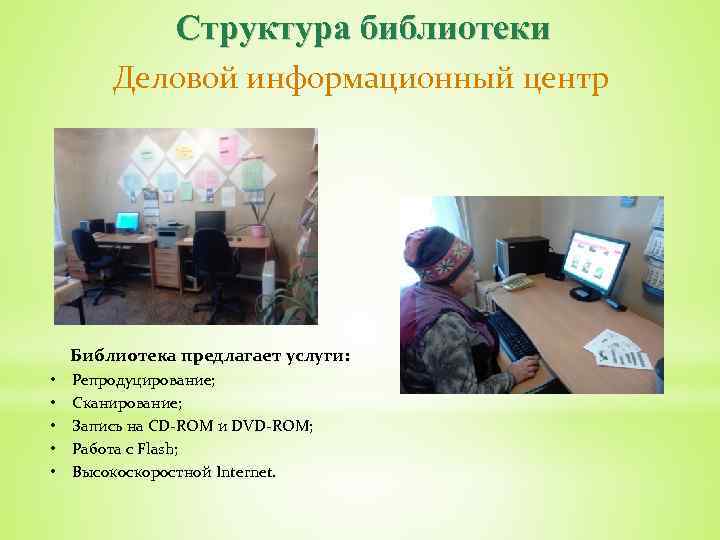 Структура библиотеки
Деловой информационный центр

Библиотека предлагает услуги:
• Репродуцирование;
• Сканирование;
• Запись на CD-ROM и DVD-ROM;
• Работа с Flash;
• Высокоскоростной Internet.